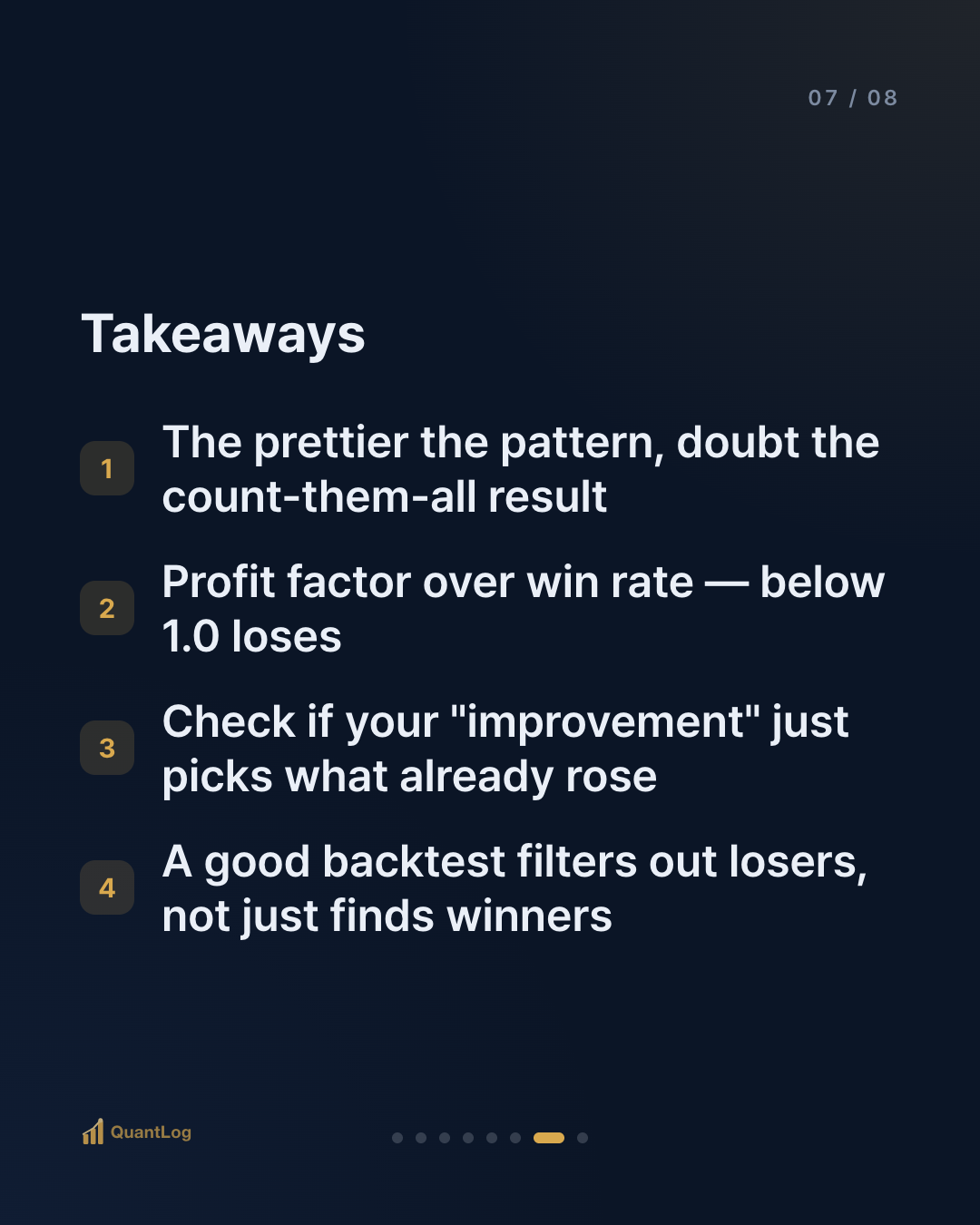 07 / 08

Takeaways

1 The prettier the pattern, doubt the count-them-all result

2 Profit factor over win rate — below 1.0 loses

3 Check if your "improvement" just picks what already rose

4 A good backtest filters out losers, not just finds winners

QuantLog